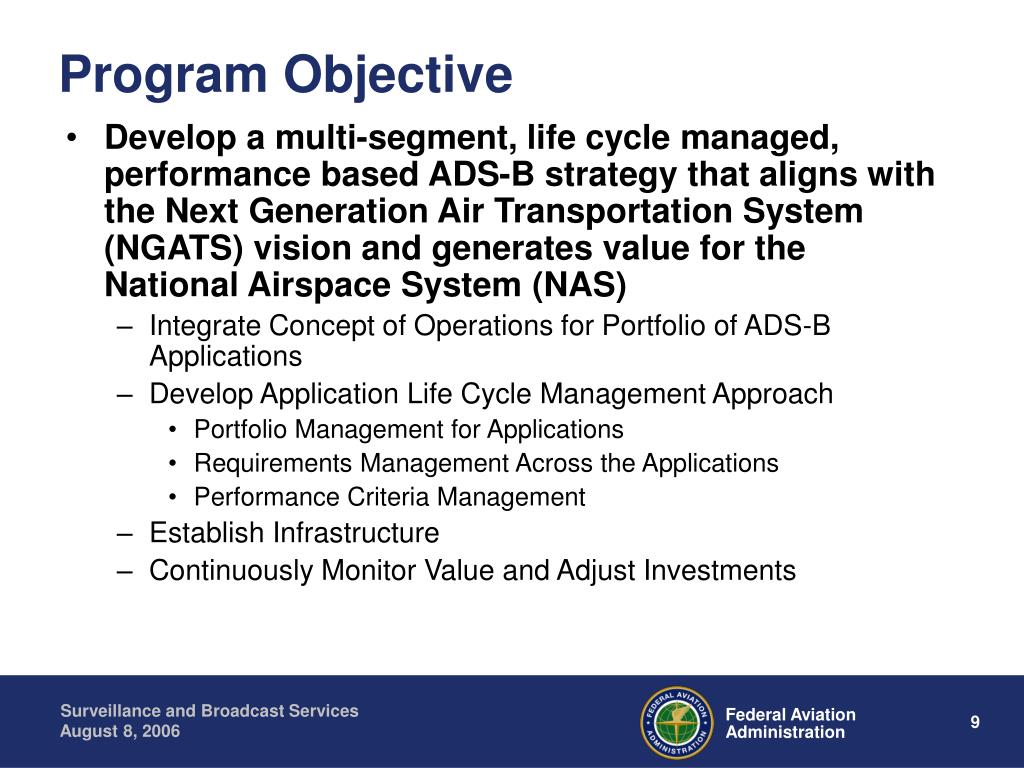 Program Objective

• Develop a multi-segment, life cycle managed, performance based ADS-B strategy that aligns with the Next Generation Air Transportation System (NGATS) vision and generates value for the National Airspace System (NAS)

– Integrate Concept of Operations for Portfolio of ADS-B Applications

– Develop Application Life Cycle Management Approach

• Portfolio Management for Applications

• Requirements Management Across the Applications

• Performance Criteria Management

– Establish Infrastructure

– Continuously Monitor Value and Adjust Investments

Surveillance and Broadcast Services
August 8, 2006

FEDERAL AVIATION ADMINISTRATION

Federal Aviation Administration

9